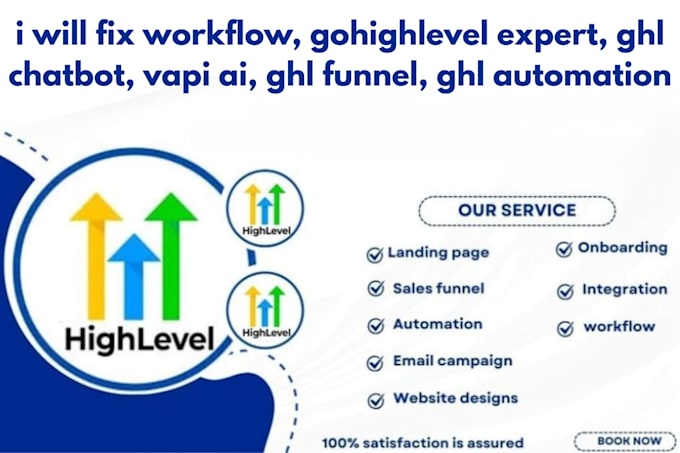 i will fix workflow, gohighlevel expert, ghl chatbot, vapi ai, ghl funnel, ghl automation

HighLevel

HighLevel

HighLevel

OUR SERVICE

Landing page
Sales funnel
Automation
Email campaign
Website designs

Onboarding
Integration
workflow

100% satisfaction is assured

BOOK NOW